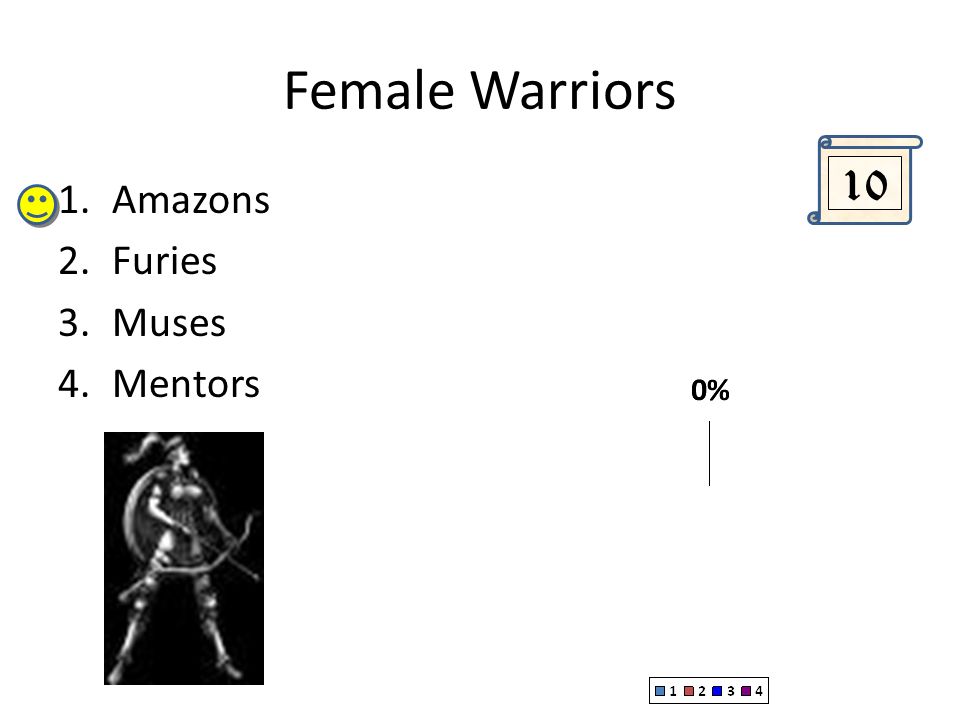 Female Warriors

1. Amazons
2. Furies
3. Muses
4. Mentors

10

0%

1 2 3 4